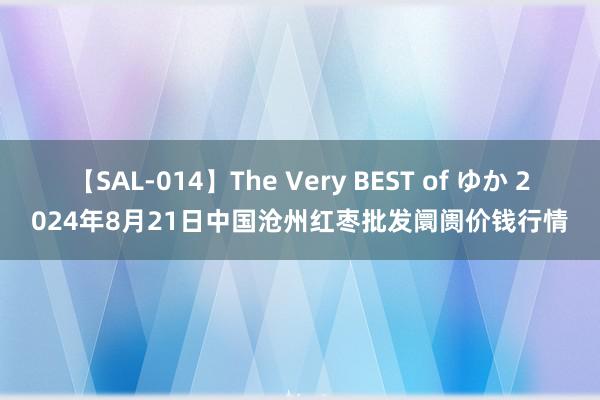 【SAL-014】The Very BEST of ゆか 2024年8月21日中国沧州红枣批发阛阓价钱行情